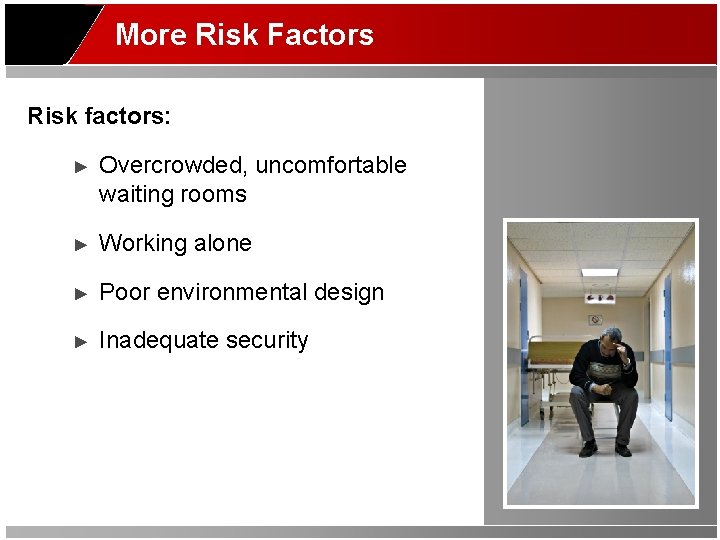 More Risk Factors

Risk factors:

► Overcrowded, uncomfortable waiting rooms

► Working alone

► Poor environmental design

► Inadequate security